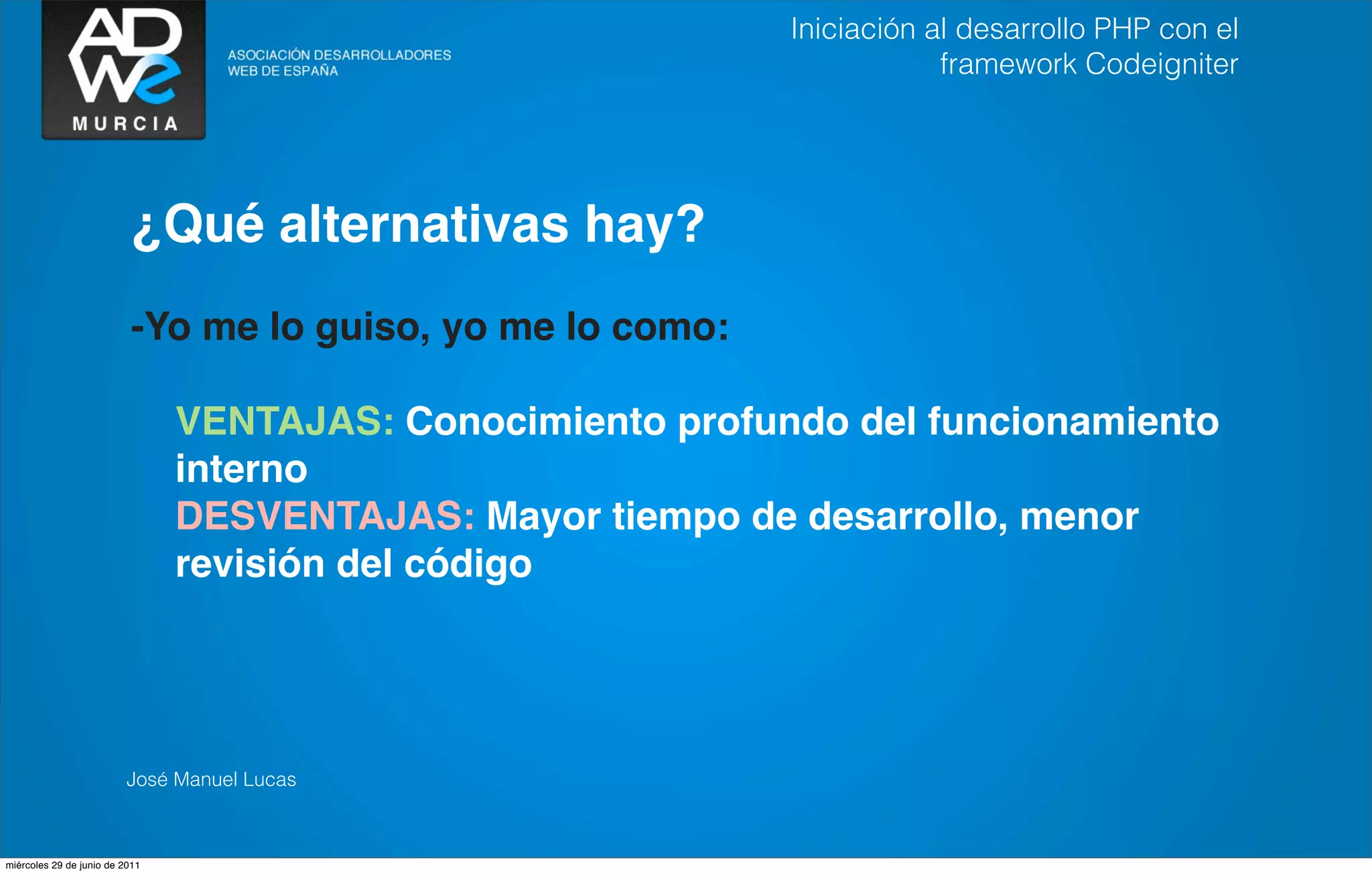 ADWe
MURCIA

ASOCIACIÓN DESARROLLADORES WEB DE ESPAÑA

Iniciación al desarrollo PHP con el framework Codeigniter

¿Qué alternativas hay?

-Yo me lo guiso, yo me lo como:

VENTAJAS: Conocimiento profundo del funcionamiento interno
DESVENTAJAS: Mayor tiempo de desarrollo, menor revisión del código

José Manuel Lucas

miércoles 29 de junio de 2011